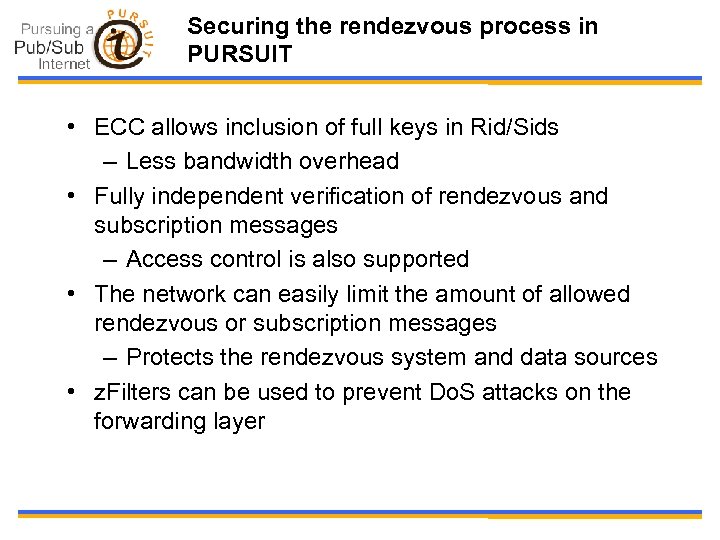 Pursuing a Pub/Sub Internet

PURSUIT

Securing the rendezvous process in PURSUIT

• ECC allows inclusion of full keys in Rid/Sids
– Less bandwidth overhead
• Fully independent verification of rendezvous and subscription messages
– Access control is also supported
• The network can easily limit the amount of allowed rendezvous or subscription messages
– Protects the rendezvous system and data sources
• zFilters can be used to prevent DoS attacks on the forwarding layer